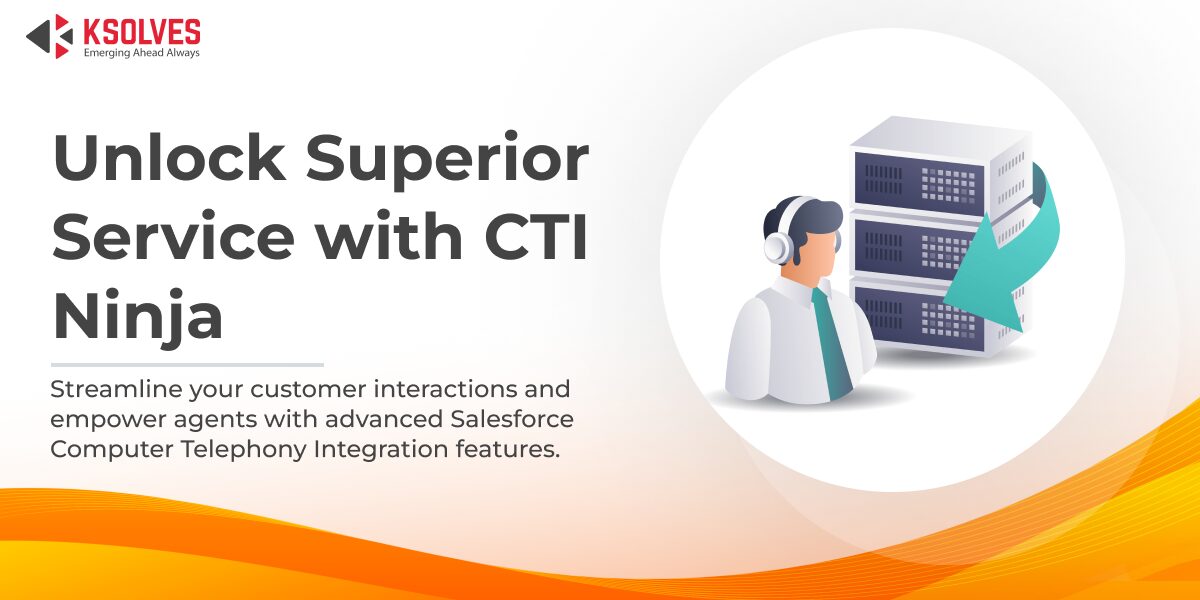 KSOLVES
Emerging Ahead Always

Unlock Superior Service with CTI Ninja

Streamline your customer interactions and empower agents with advanced Salesforce Computer Telephony Integration features.